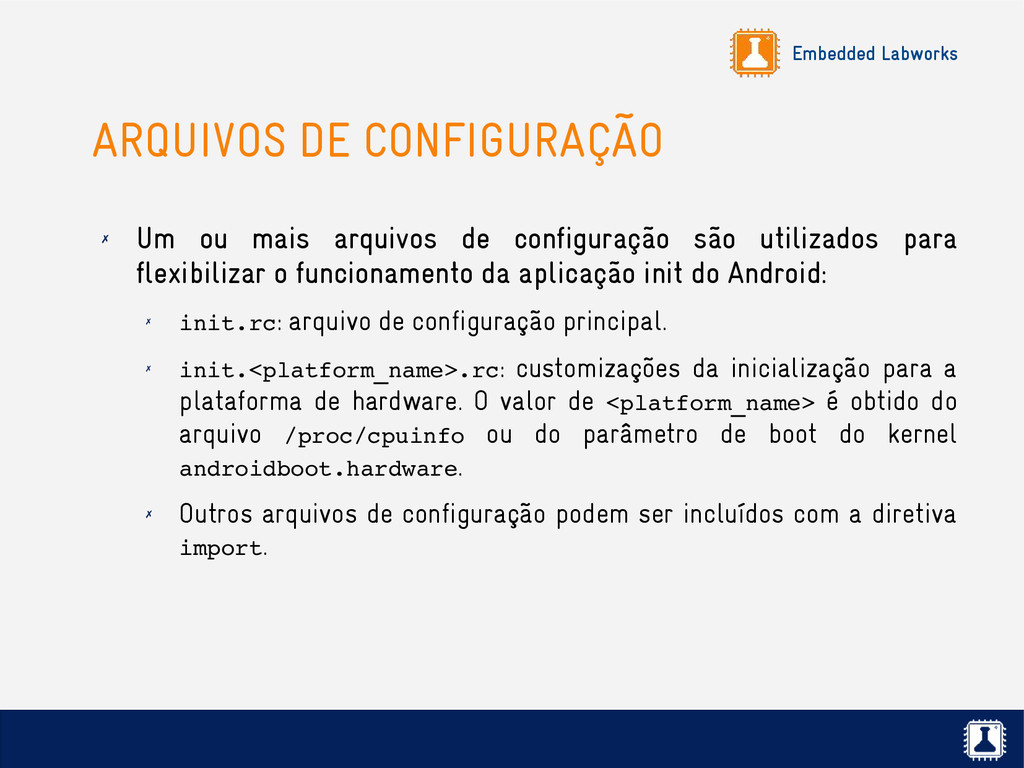 Embedded Labworks

ARQUIVOS DE CONFIGURAÇÃO

✗ Um ou mais arquivos de configuração são utilizados para flexibilizar o funcionamento da aplicação init do Android:

✗ init.rc: arquivo de configuração principal.

✗ init.<platform_name>.rc: customizações da inicialização para a plataforma de hardware. O valor de <platform_name> é obtido do arquivo /proc/cpuinfo ou do parâmetro de boot do kernel androidboot.hardware.

✗ Outros arquivos de configuração podem ser incluídos com a diretiva import.